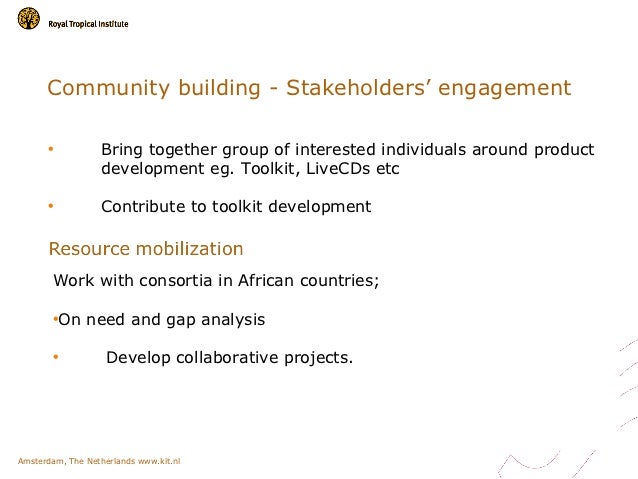 Royal Tropical Institute

Community building - Stakeholders' engagement

• Bring together group of interested individuals around product development eg. Toolkit, LiveCDs etc

• Contribute to toolkit development

Resource mobilization

Work with consortia in African countries;

•On need and gap analysis

• Develop collaborative projects.

Amsterdam, The Netherlands www.kit.nl